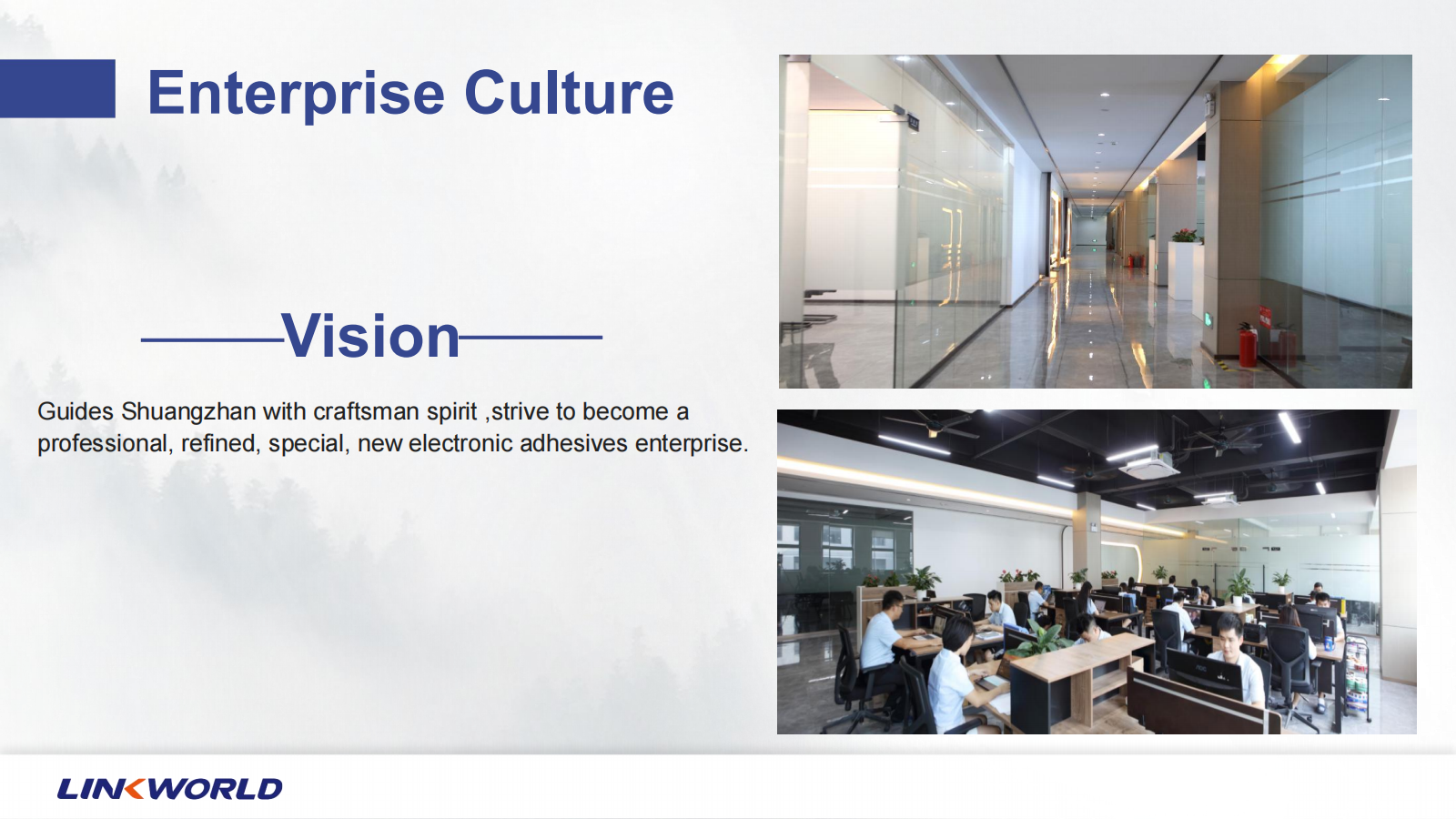 Enterprise Culture

Vision

Guides Shuangzhan with craftsman spirit ,strive to become a professional, refined, special, new electronic adhesives enterprise.

LINKWORLD